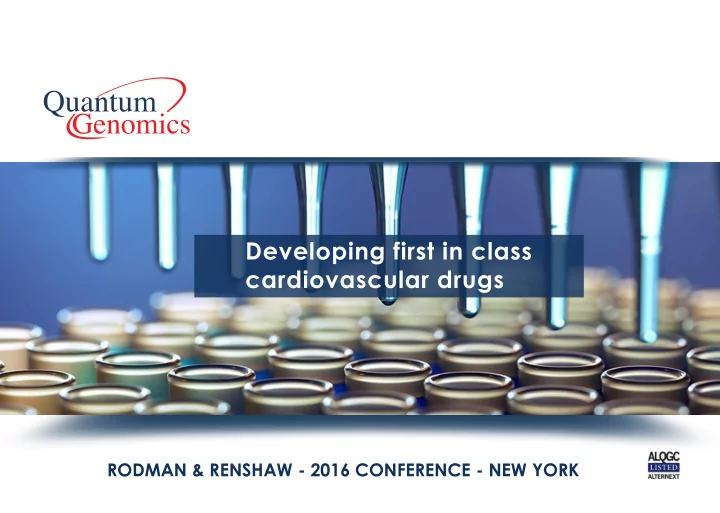 Quantum Genomics

Developing first in class cardiovascular drugs

RODMAN & RENSHAW - 2016 CONFERENCE - NEW YORK

ALQGC LISTED ALTERNEXT